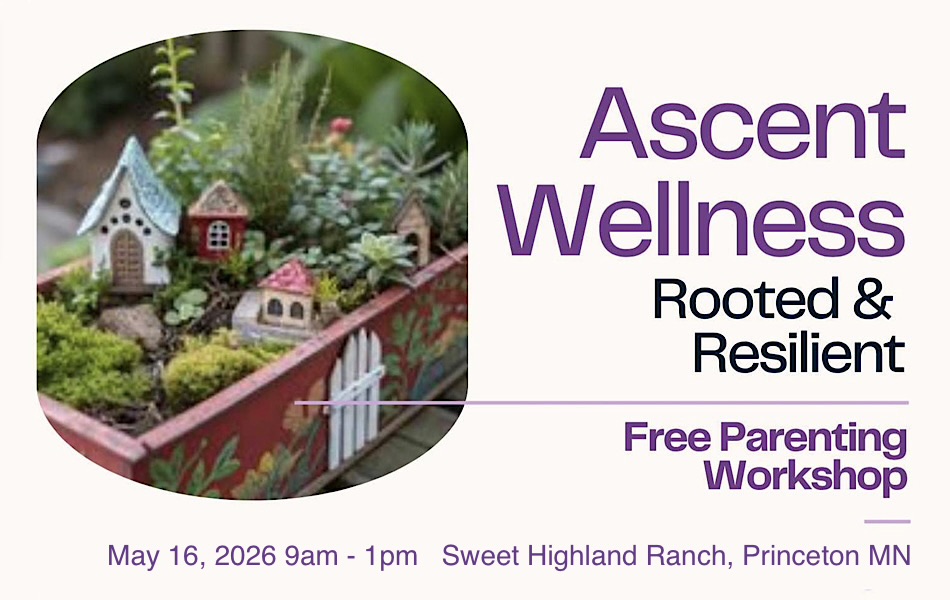 Ascent Wellness

Rooted & Resilient

Free Parenting Workshop

May 16, 2026 9am - 1pm Sweet Highland Ranch, Princeton MN